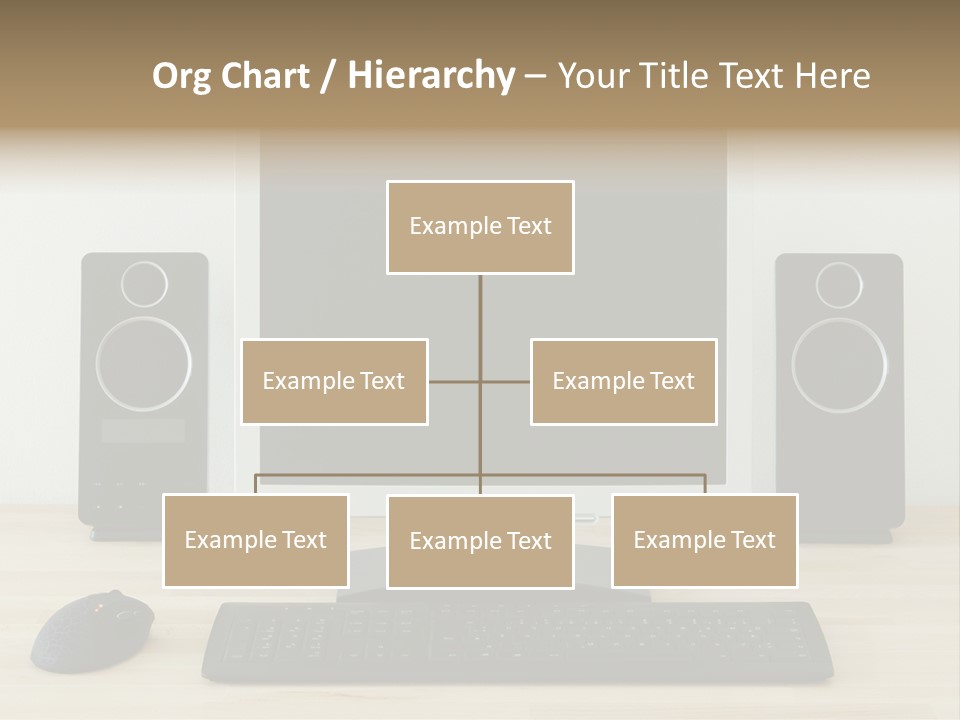 Org Chart / Hierarchy – Your Title Text Here

Example Text

Example Text

Example Text

Example Text

Example Text

Example Text